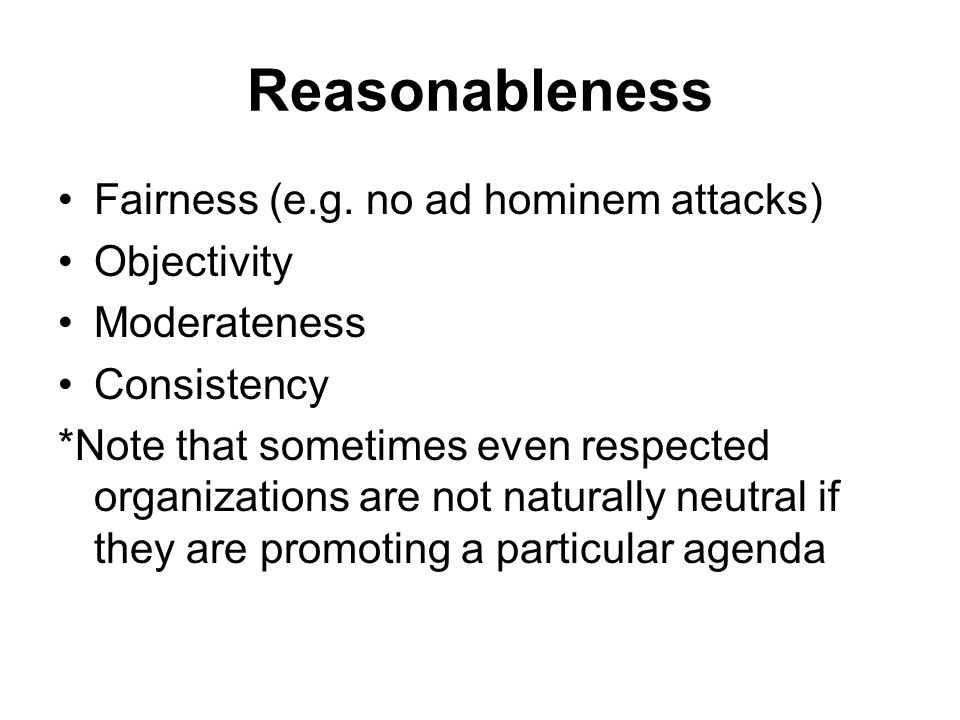 Reasonableness

• Fairness (e.g. no ad hominem attacks)
• Objectivity
• Moderateness
• Consistency

*Note that sometimes even respected organizations are not naturally neutral if they are promoting a particular agenda